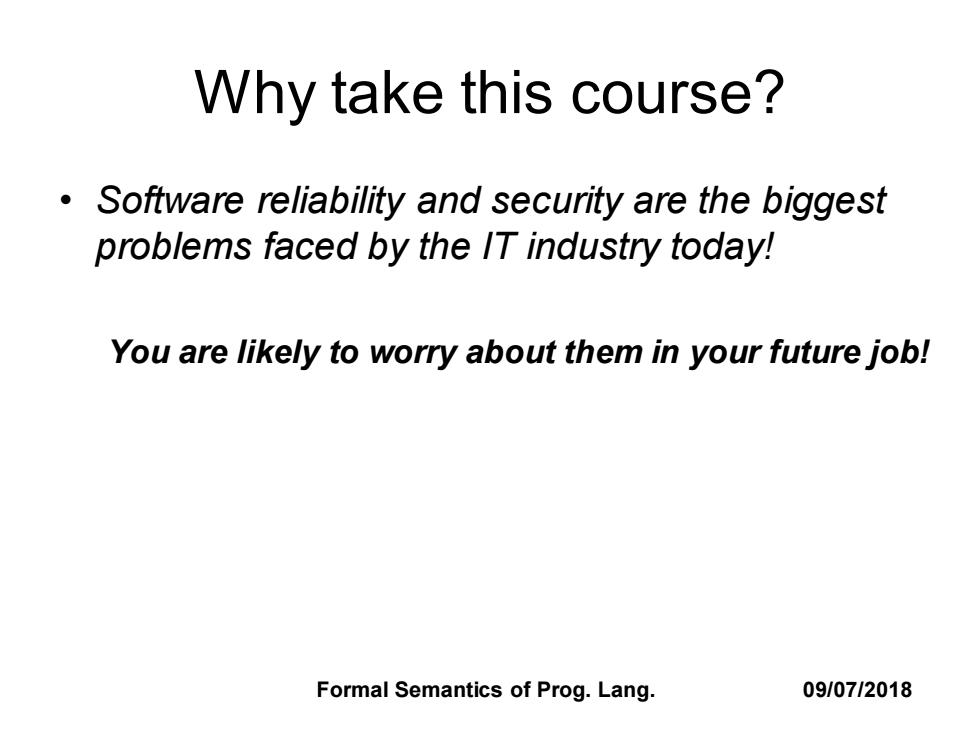 Why take this course?

• Software reliability and security are the biggest problems faced by the IT industry today!

You are likely to worry about them in your future job!

Formal Semantics of Prog. Lang.

09/07/2018